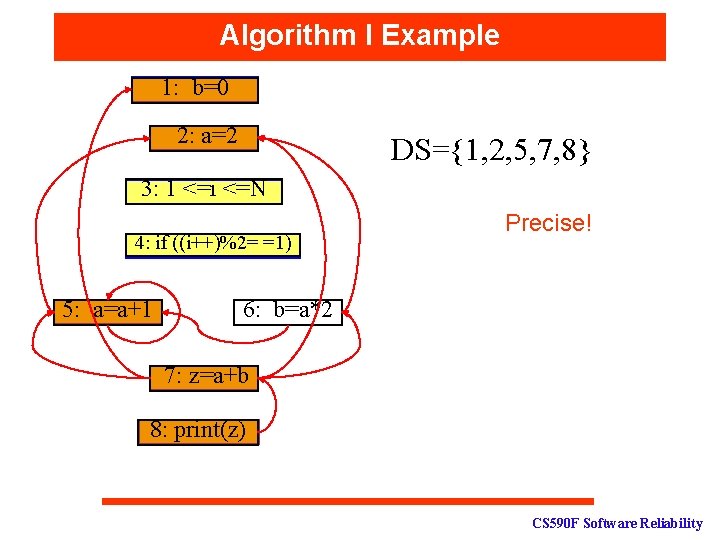 Algorithm I Example

1: b=0

2: a=2

3: 1 <=i <=N

4: if ((i++)%2= =1)

5: a=a+1

6: b=a*2

7: z=a+b

8: print(z)

DS={1,2,5,7,8}

Precise!

CS590F Software Reliability